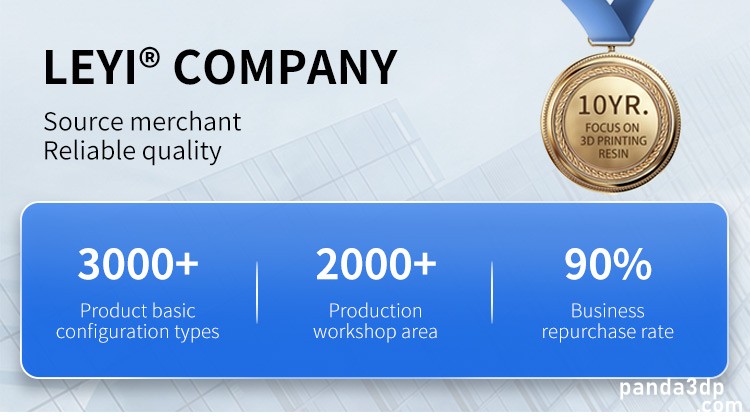 LEYI® COMPANY

Source merchant
Reliable quality

10YR.
FOCUS ON
3D PRINTING
RESIN

3000+
Product basic configuration types

2000+
Production workshop area

90%
Business repurchase rate

panda3dp.com